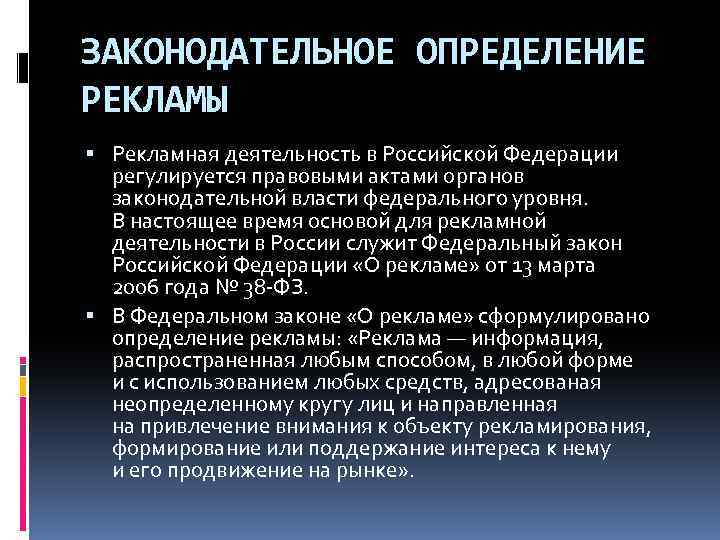 ЗАКОНОДАТЕЛЬНОЕ ОПРЕДЕЛЕНИЕ РЕКЛАМЫ

▪ Рекламная деятельность в Российской Федерации регулируется правовыми актами органов законодательной власти федерального уровня. В настоящее время основой для рекламной деятельности в России служит Федеральный закон Российской Федерации «О рекламе» от 13 марта 2006 года № 38-ФЗ.

▪ В Федеральном законе «О рекламе» сформулировано определение рекламы: «Реклама — информация, распространенная любым способом, в любой форме и с использованием любых средств, адресованая неопределенному кругу лиц и направленная на привлечение внимания к объекту рекламирования, формирование или поддержание интереса к нему и его продвижение на рынке».